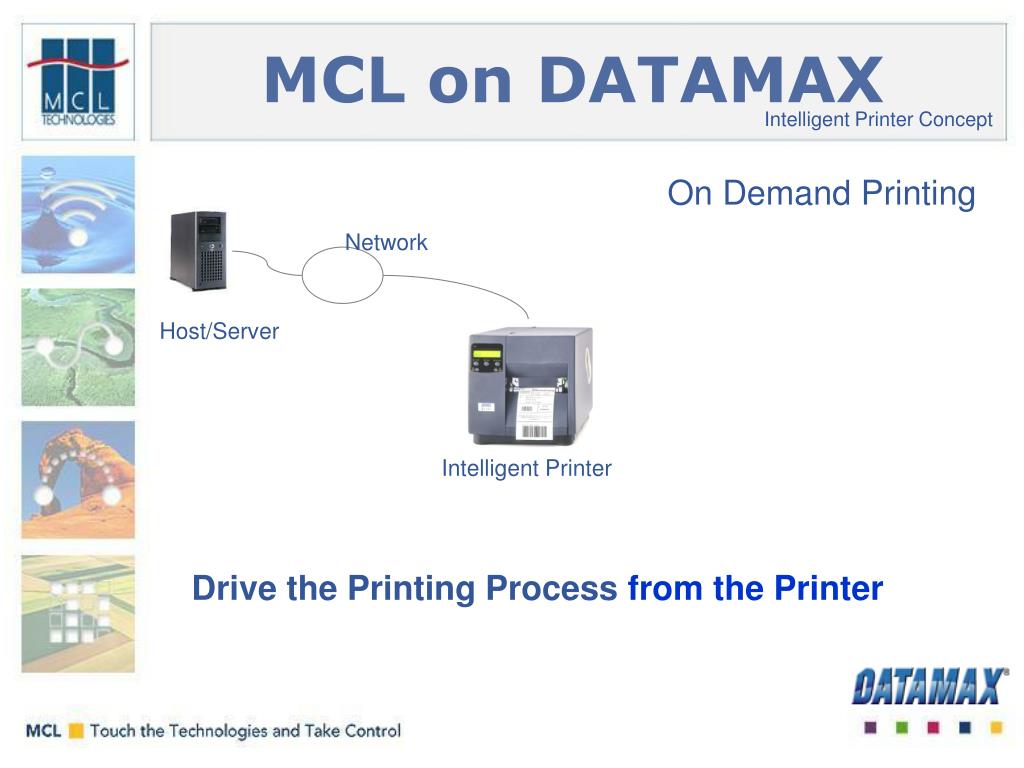 MCL TECHNOLOGIES

MCL on DATAMAX

Intelligent Printer Concept

On Demand Printing

Network

Host/Server

Intelligent Printer

Drive the Printing Process from the Printer

DATAMAX

MCL Touch the Technologies and Take Control